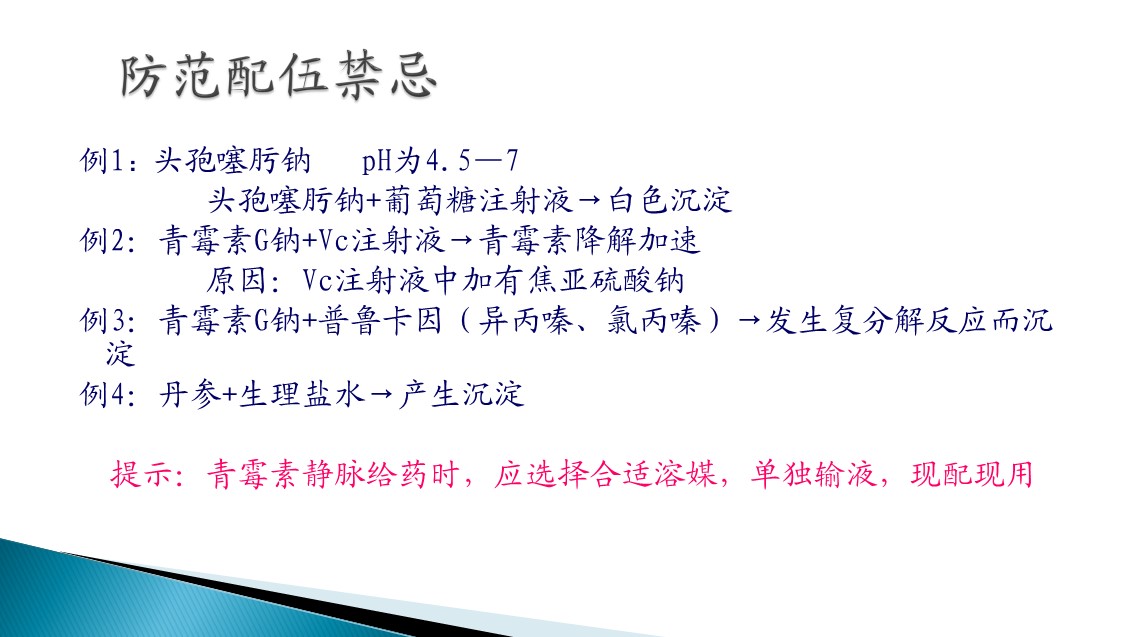 防范配伍禁忌

例1：头孢噻肟钠　　pH为4.5—7
头孢噻肟钠+葡萄糖注射液→白色沉淀
例2：青霉素G钠+Vc注射液→青霉素降解加速
原因：Vc注射液中加有焦亚硫酸钠
例3：青霉素G钠+普鲁卡因（异丙嗪、氯丙嗪）→发生复分解反应而沉淀
例4：丹参+生理盐水→产生沉淀

提示：青霉素静脉给药时，应选择合适溶媒，单独输液，现配现用